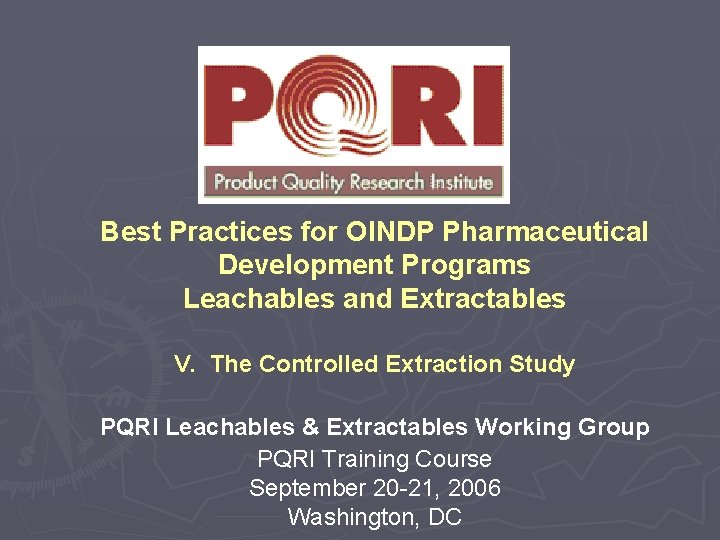 PQRI
Product Quality Research Institute

Best Practices for OINDP Pharmaceutical Development Programs Leachables and Extractables

V. The Controlled Extraction Study

PQRI Leachables & Extractables Working Group
PQRI Training Course
September 20-21, 2006
Washington, DC